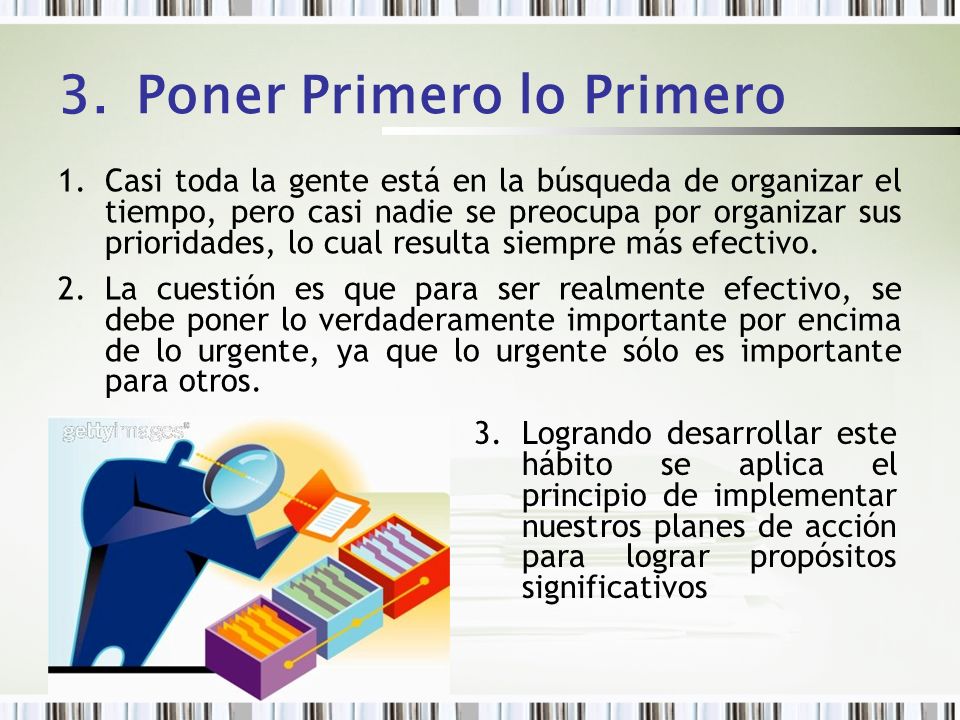 3. Poner Primero lo Primero

1. Casi toda la gente está en la búsqueda de organizar el tiempo, pero casi nadie se preocupa por organizar sus prioridades, lo cual resulta siempre más efectivo.

2. La cuestión es que para ser realmente efectivo, se debe poner lo verdaderamente importante por encima de lo urgente, ya que lo urgente sólo es importante para otros.

gettyimages

3. Logrando desarrollar este hábito se aplica el principio de implementar nuestros planes de acción para lograr propósitos significativos